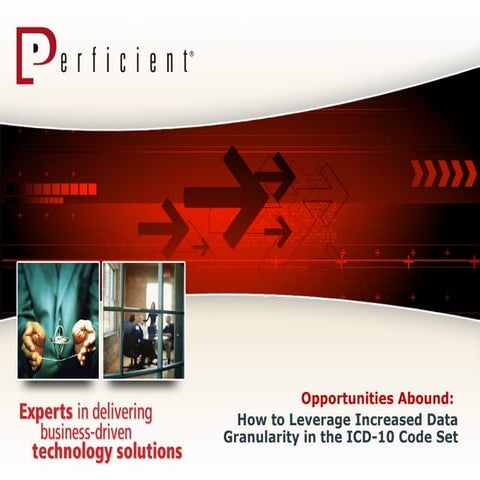 Perficient®

Experts in delivering business-driven technology solutions

Opportunities Abound:
How to Leverage Increased Data Granularity in the ICD-10 Code Set